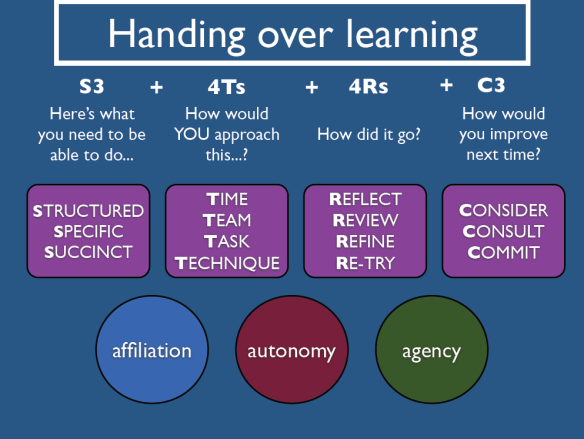 Handing over learning

S3 + 4Ts + 4Rs + C3

Here's what you need to be able to do...

How would YOU approach this...?

How did it go?

How would you improve next time?

STRUCTURED
SPECIFIC
SUCCINCT

TIME
TEAM
TASK
TECHNIQUE

REFLECT
REVIEW
REFINE
RE-TRY

CONSIDER
CONSULT
COMMIT

affiliation

autonomy

agency